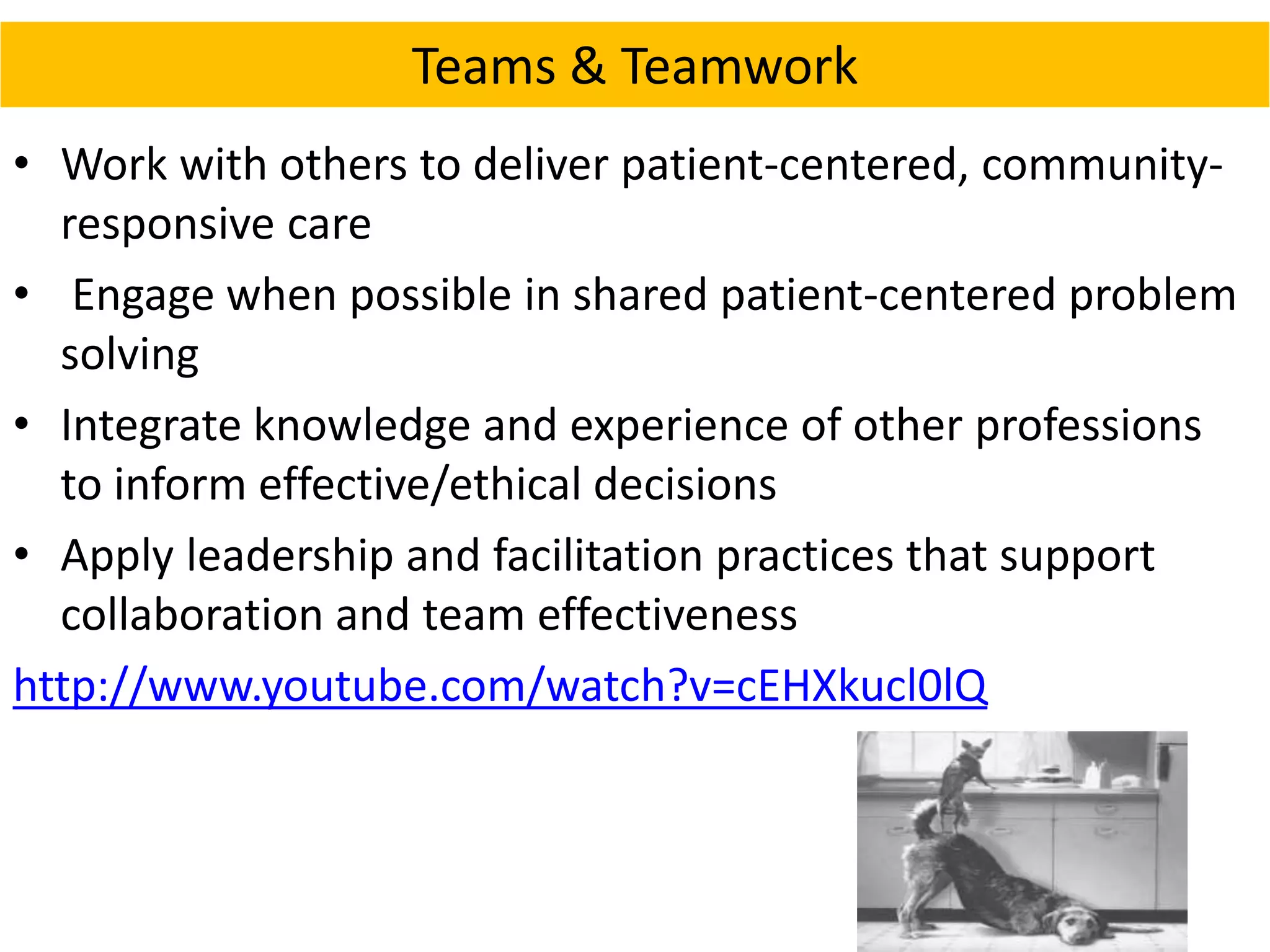 Teams & Teamwork

• Work with others to deliver patient-centered, community-responsive care

• Engage when possible in shared patient-centered problem solving

• Integrate knowledge and experience of other professions to inform effective/ethical decisions

• Apply leadership and facilitation practices that support collaboration and team effectiveness

http://www.youtube.com/watch?v=cEHXkucl0lQ